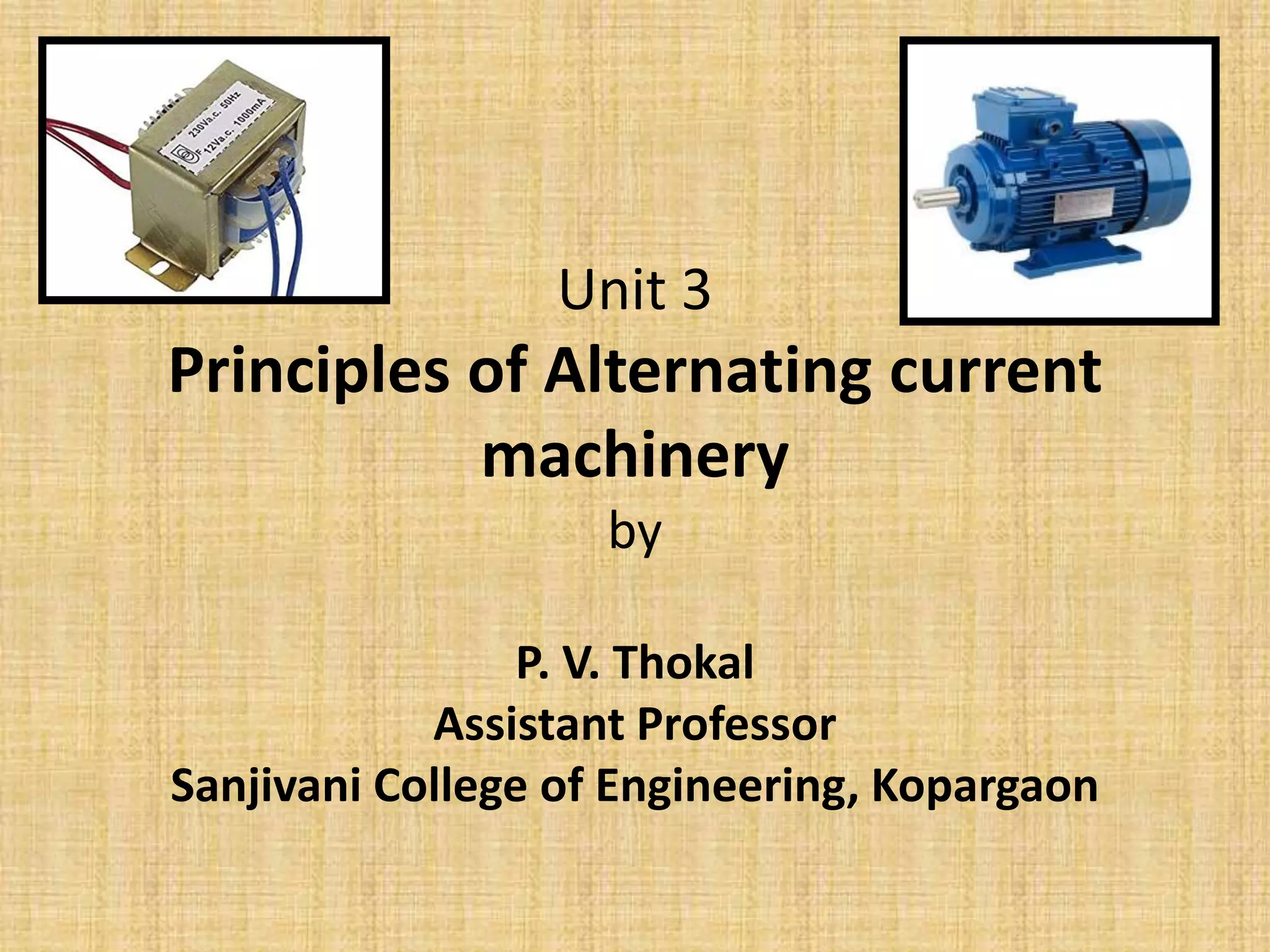 230Va.c. 50Hz
12Va.c. 1000mA

Unit 3

Principles of Alternating current machinery

by

P. V. Thokal
Assistant Professor
Sanjivani College of Engineering, Kopargaon